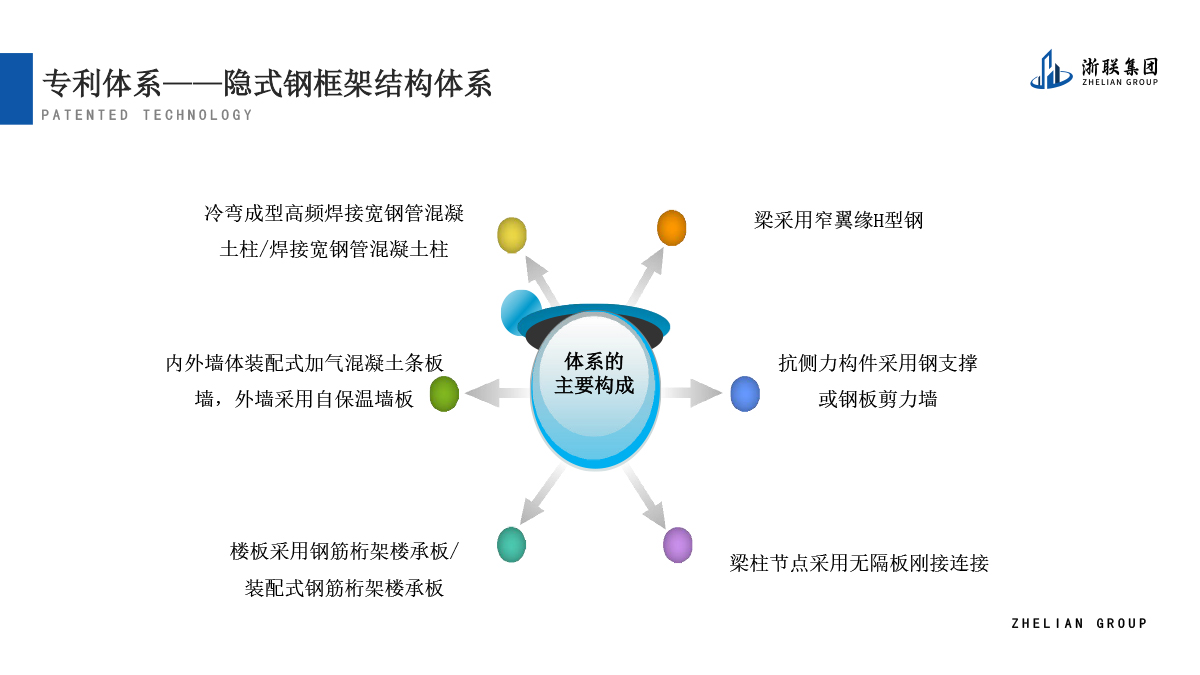 专利体系——隐式钢框架结构体系
PATENTED TECHNOLOGY

浙联集团
ZHELIAN GROUP

冷弯成型高频焊接宽钢管混凝土柱/焊接宽钢管混凝土柱

梁采用窄翼缘H型钢

内外墙体装配式加气混凝土条板墙，外墙采用自保温墙板

体系的主要构成

抗侧力构件采用钢支撑或钢板剪力墙

楼板采用钢筋桁架楼承板/装配式钢筋桁架楼承板

梁柱节点采用无隔板刚接连接

ZHELIAN GROUP